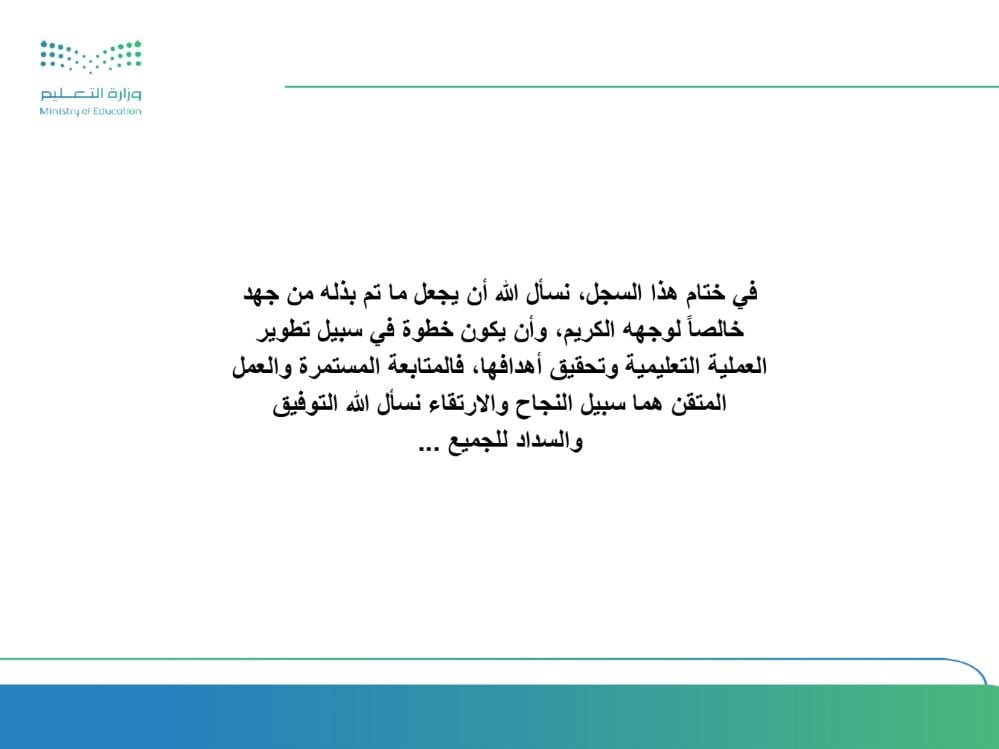 وزارة التعليم
Ministry of Education

في ختام هذا السجل، نسأل الله أن يجعل ما تم بذله من جهد خالصاً لوجهه الكريم، وأن يكون خطوة في سبيل تطوير العملية التعليمية وتحقيق أهدافها، فالمتابعة المستمرة والعمل المتقن هما سبيل النجاح والارتقاء نسأل الله التوفيق والسداد للجميع ...